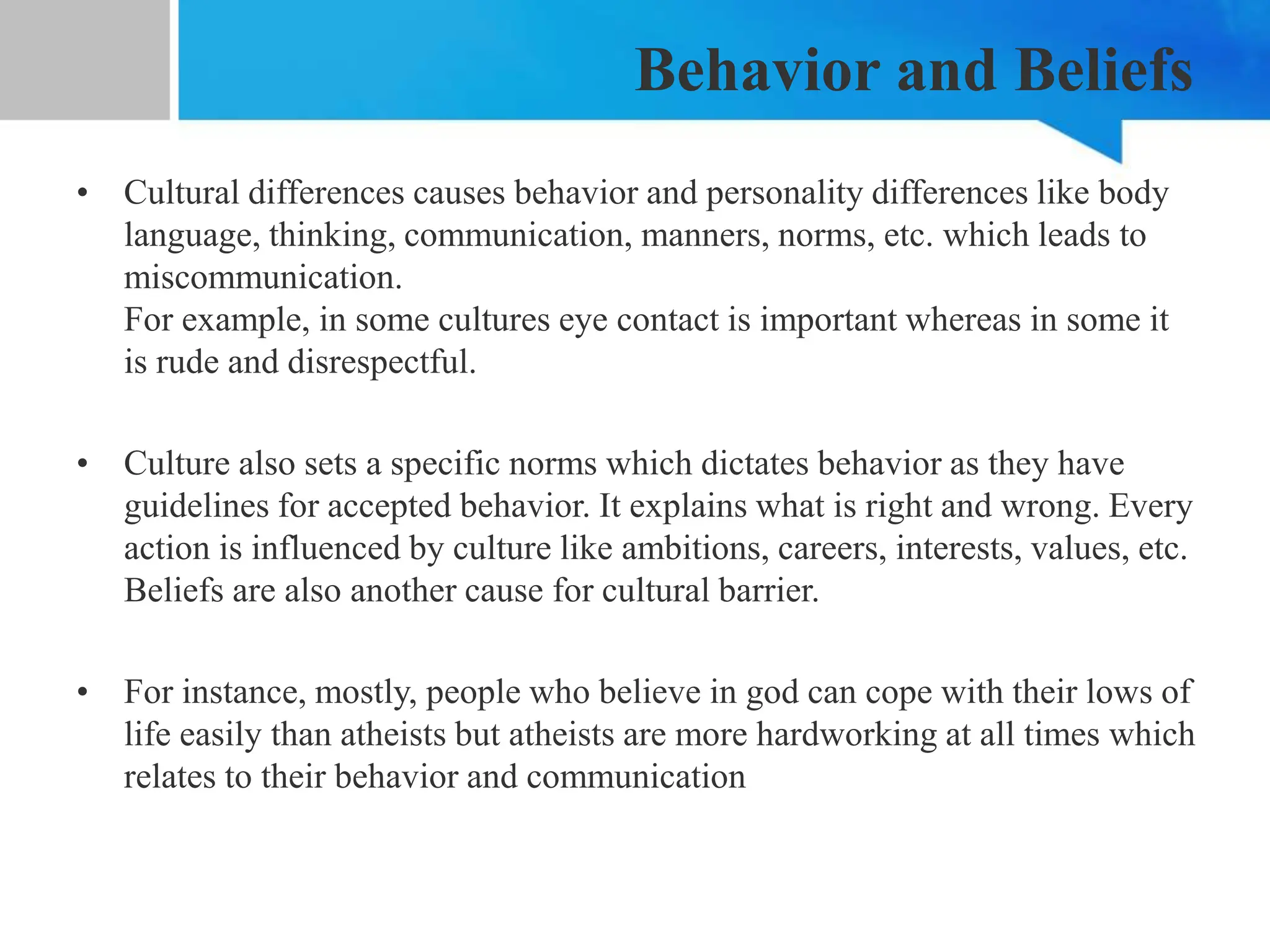 Behavior and Beliefs

• Cultural differences causes behavior and personality differences like body language, thinking, communication, manners, norms, etc. which leads to miscommunication.
For example, in some cultures eye contact is important whereas in some it is rude and disrespectful.

• Culture also sets a specific norms which dictates behavior as they have guidelines for accepted behavior. It explains what is right and wrong. Every action is influenced by culture like ambitions, careers, interests, values, etc. Beliefs are also another cause for cultural barrier.

• For instance, mostly, people who believe in god can cope with their lows of life easily than atheists but atheists are more hardworking at all times which relates to their behavior and communication